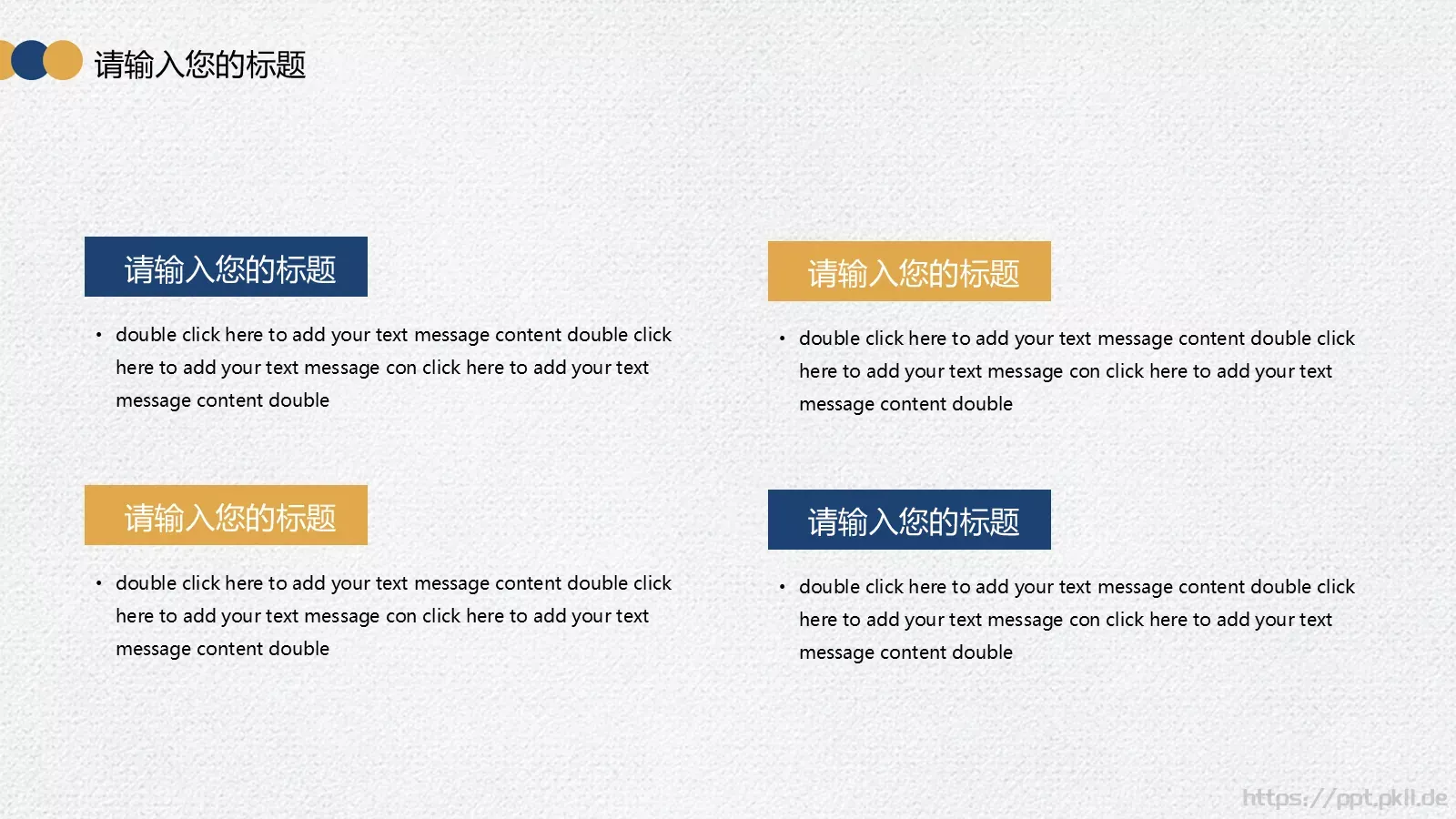 请输入您的标题

请输入您的标题

• double click here to add your text message content double click here to add your text message con click here to add your text message content double

请输入您的标题

• double click here to add your text message content double click here to add your text message con click here to add your text message content double

请输入您的标题

• double click here to add your text message content double click here to add your text message con click here to add your text message content double

请输入您的标题

• double click here to add your text message content double click here to add your text message con click here to add your text message content double

https://ppt.pkll.de